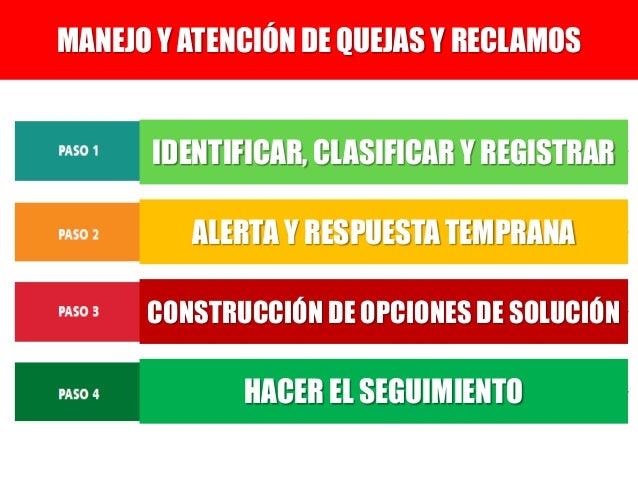 MANEJO Y ATENCIÓN DE QUEJAS Y RECLAMOS

PASO 1
IDENTIFICAR, CLASIFICAR Y REGISTRAR

PASO 2
ALERTA Y RESPUESTA TEMPRANA

PASO 3
CONSTRUCCIÓN DE OPCIONES DE SOLUCIÓN

PASO 4
HACER EL SEGUIMIENTO